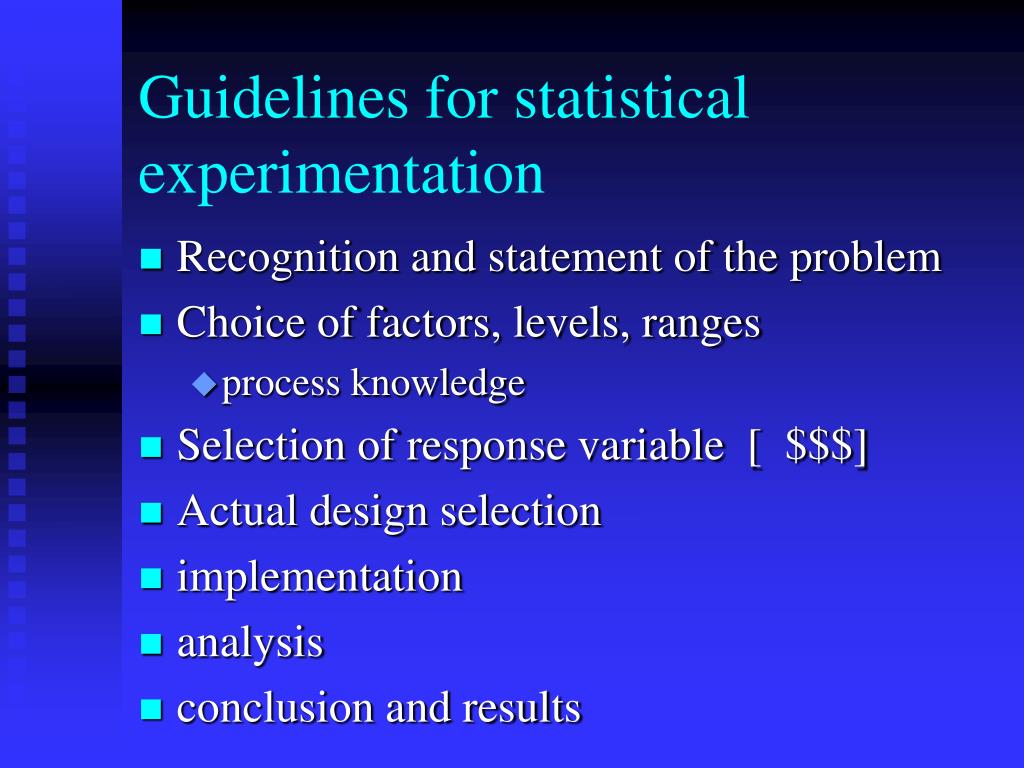 Guidelines for statistical experimentation

- Recognition and statement of the problem
- Choice of factors, levels, ranges
  - process knowledge
- Selection of response variable [ \$\$\$]
- Actual design selection
- implementation
- analysis
- conclusion and results